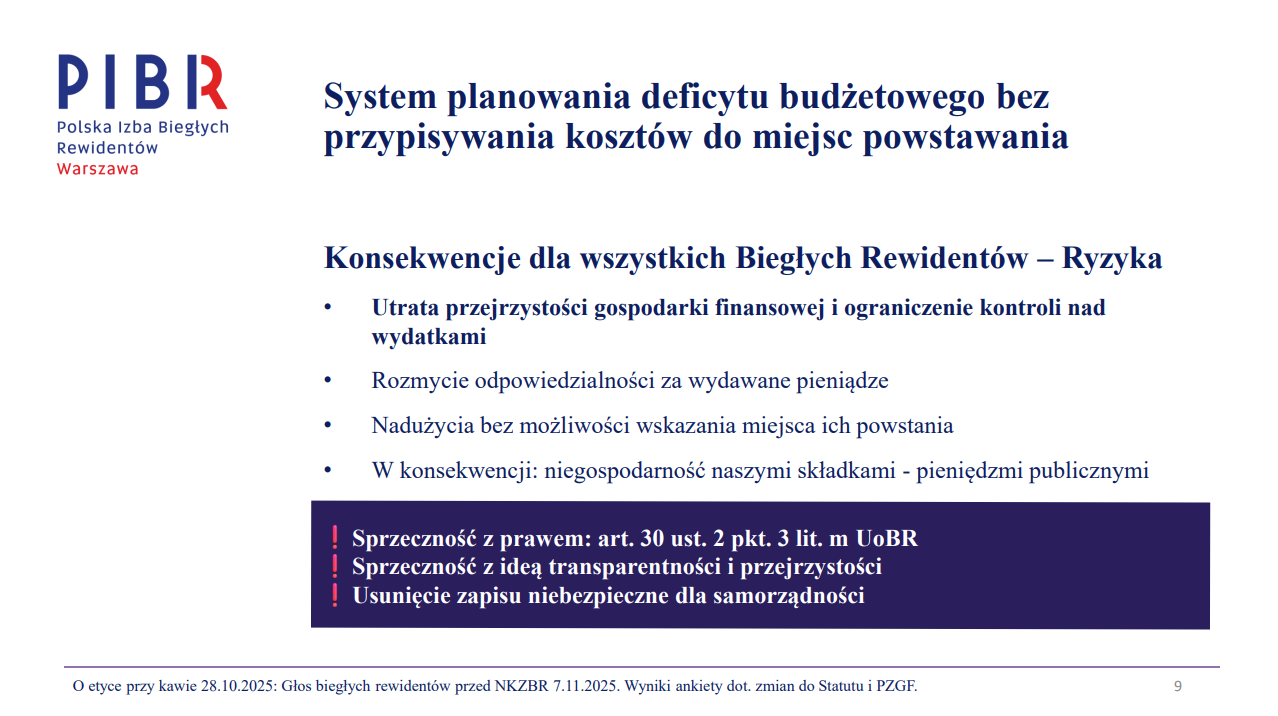 PIBR
Polska Izba Biegłych Rewidentów
Warszawa

System planowania deficytu budżetowego bez przypisywania kosztów do miejsc powstawania

Konsekwencje dla wszystkich Biegłych Rewidentów – Ryzyka

• Utrata przejrzystości gospodarki finansowej i ograniczenie kontroli nad wydatkami

• Rozmycie odpowiedzialności za wydawane pieniądze

• Nadużycia bez możliwości wskazania miejsca ich powstania

• W konsekwencji: niegospodarność naszymi składkami - pieniędzmi publicznymi

❗ Sprzeczność z prawem: art. 30 ust. 2 pkt. 3 lit. m UoBR
❗ Sprzeczność z ideą transparentności i przejrzystości
❗ Usunięcie zapisu niebezpieczne dla samorządności

O etyce przy kawie 28.10.2025: Głos biegłych rewidentów przed NKZBR 7.11.2025. Wyniki ankiety dot. zmian do Statutu i PZGF.

9